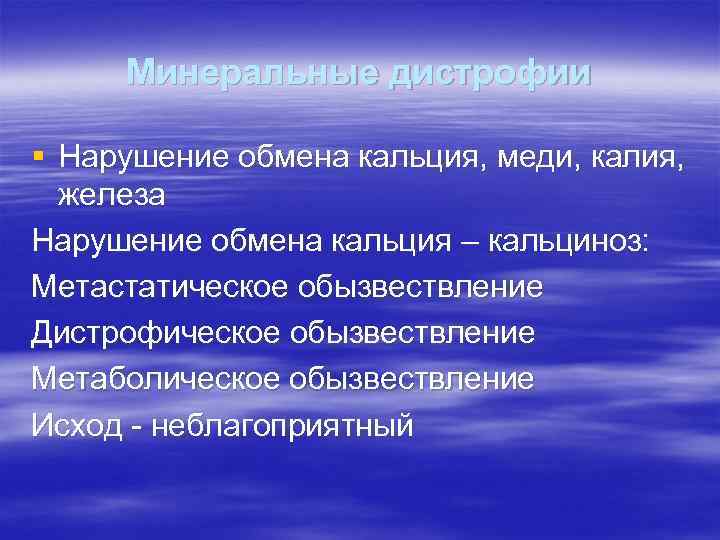 Минеральные дистрофии

▪ Нарушение обмена кальция, меди, калия, железа

Нарушение обмена кальция – кальциноз:

Метастатическое обызвествление

Дистрофическое обызвествление

Метаболическое обызвествление

Исход - неблагоприятный